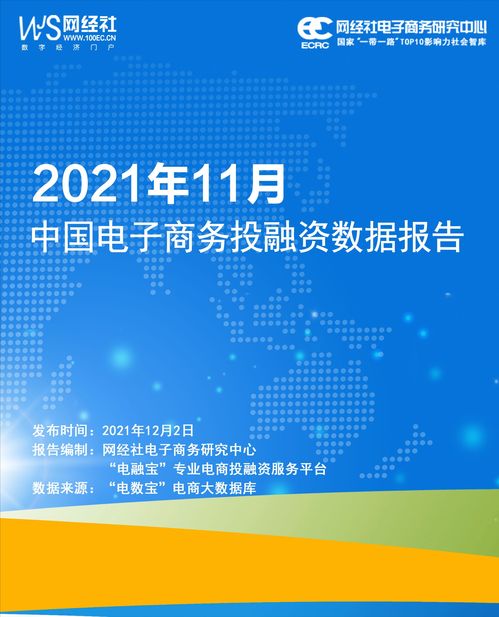 WS 网经社
WWW.100EC.CN
数字经济门户

EC ECRC 网经社电子商务研究中心
国家"一带一路"TOP10影响力社会智库

2021年11月
中国电子商务投融资数据报告

发布时间：2021年12月2日
报告编制：网经社电子商务研究中心
"电融宝"专业电商投融资服务平台
数据来源："电数宝"电商大数据库